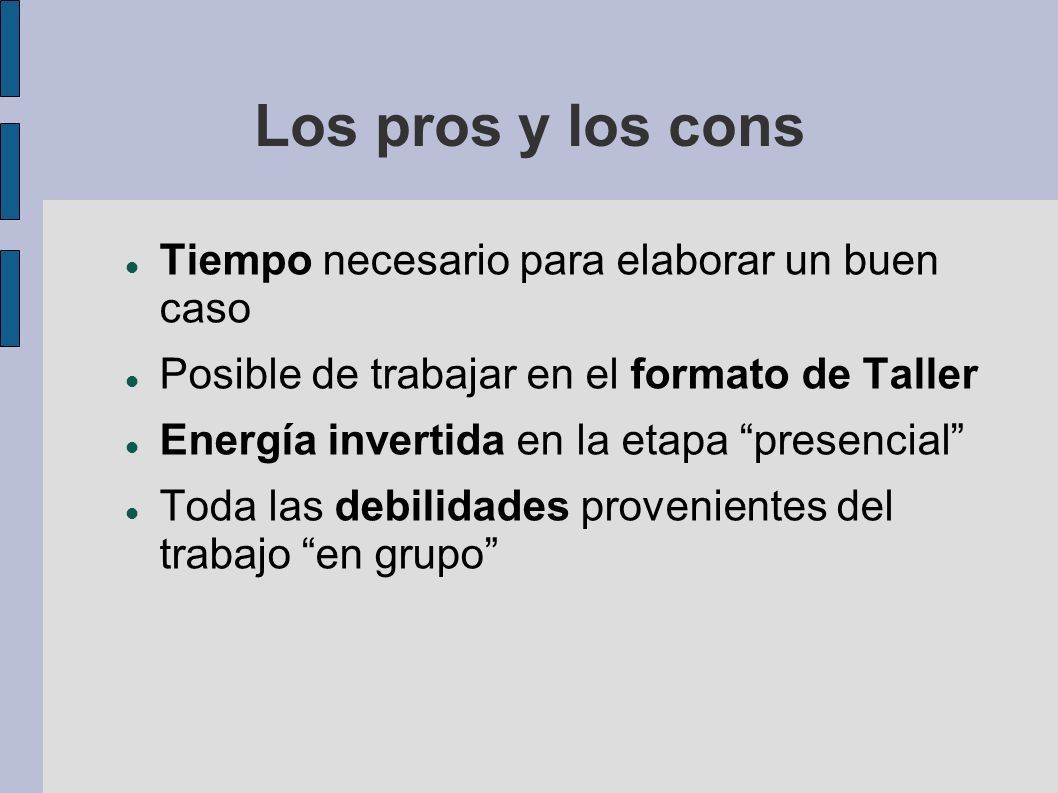 Los pros y los cons

- Tiempo necesario para elaborar un buen caso
- Posible de trabajar en el formato de Taller
- Energía invertida en la etapa “presencial”
- Toda las debilidades provenientes del trabajo “en grupo”